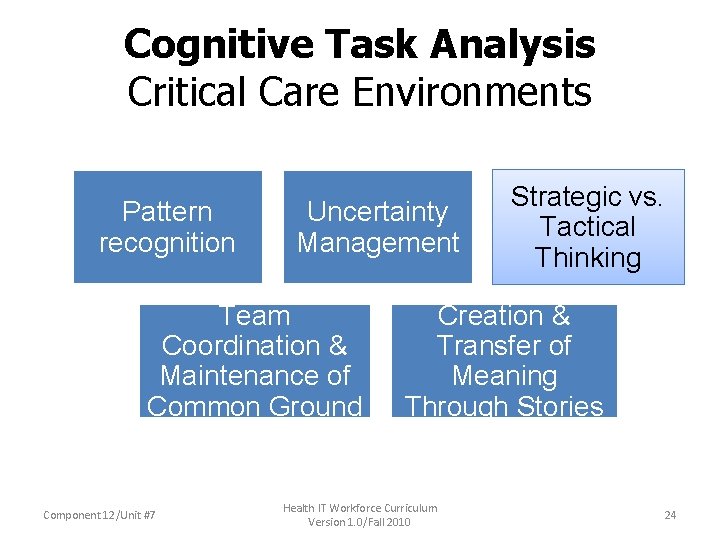 Cognitive Task Analysis
Critical Care Environments

Pattern recognition

Uncertainty Management

Strategic vs. Tactical Thinking

Team Coordination & Maintenance of Common Ground

Creation & Transfer of Meaning Through Stories

Component 12/Unit #7

Health IT Workforce Curriculum
Version 1.0/Fall 2010

24